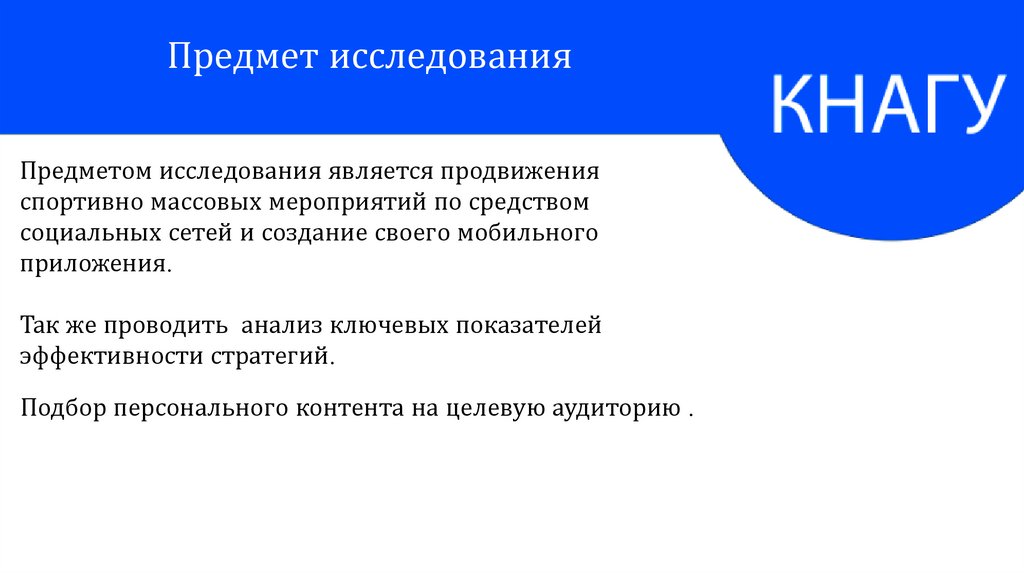 Предмет исследования

КНАГУ

Предметом исследования является продвижения спортивно массовых мероприятий по средством социальных сетей и создание своего мобильного приложения.

Так же проводить  анализ ключевых показателей эффективности стратегий.

Подбор персонального контента на целевую аудиторию .